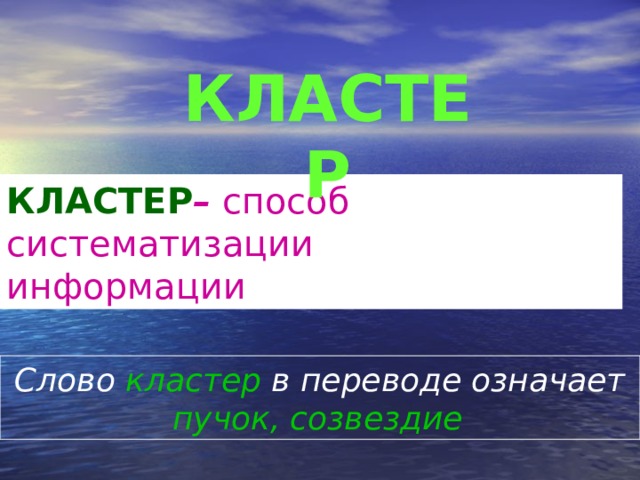 КЛАСТЕР

КЛАСТЕР– способ систематизации информации

Слово кластер в переводе означает пучок, созвездие